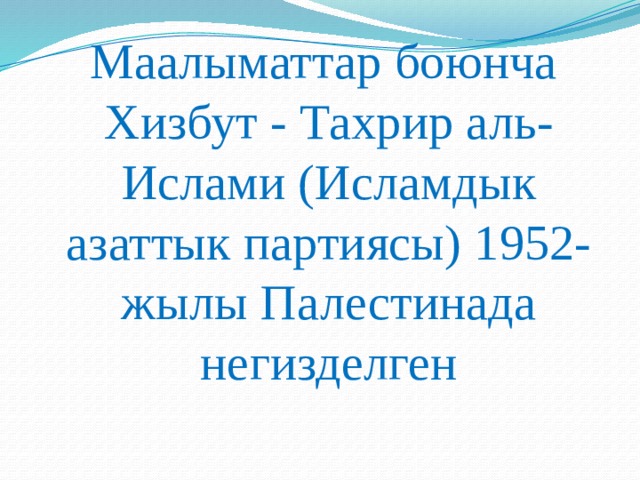 Маалыматтар боюнча Хизбут - Тахрир аль-Ислами (Исламдык азаттык партиясы) 1952-жылы Палестинада негизделген